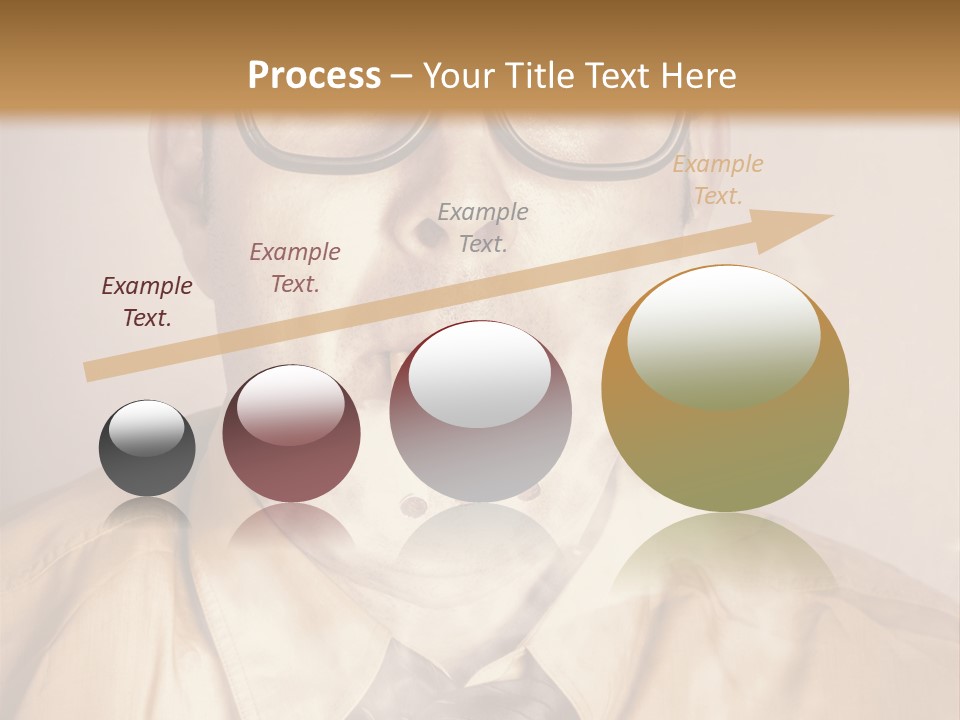 Process – Your Title Text Here

Example Text.

Example Text.

Example Text.

Example Text.